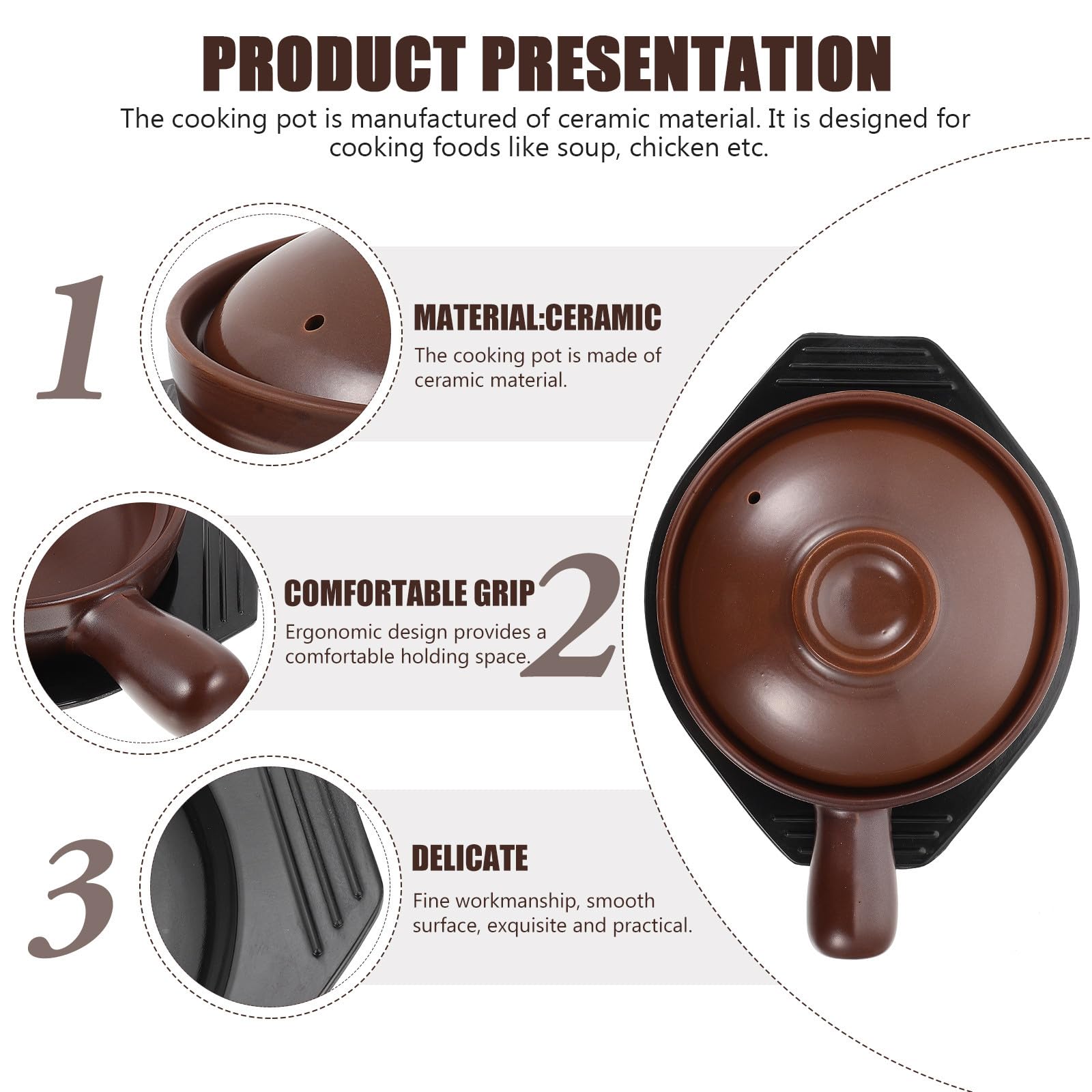 PRODUCT PRESENTATION

The cooking pot is manufactured of ceramic material. It is designed for cooking foods like soup, chicken etc.

1

MATERIAL:CERAMIC

The cooking pot is made of ceramic material.

COMFORTABLE GRIP

2

Ergonomic design provides a comfortable holding space.

3

DELICATE

Fine workmanship, smooth surface, exquisite and practical.